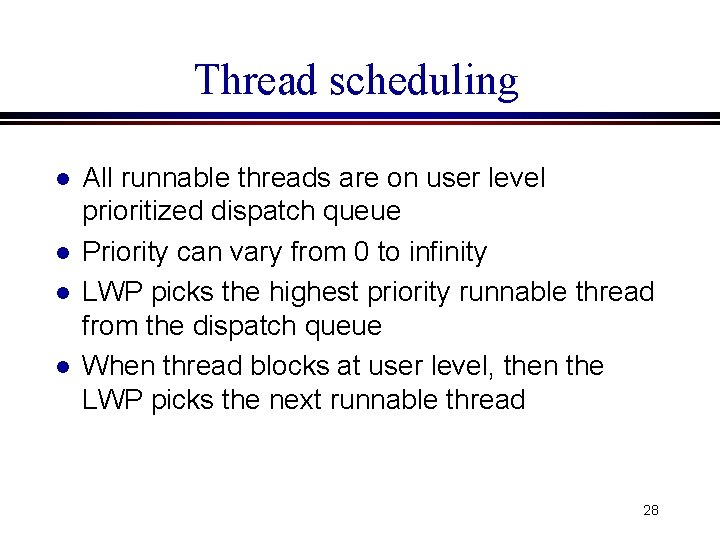 Thread scheduling

• All runnable threads are on user level prioritized dispatch queue
• Priority can vary from 0 to infinity
• LWP picks the highest priority runnable thread from the dispatch queue
• When thread blocks at user level, then the LWP picks the next runnable thread

28